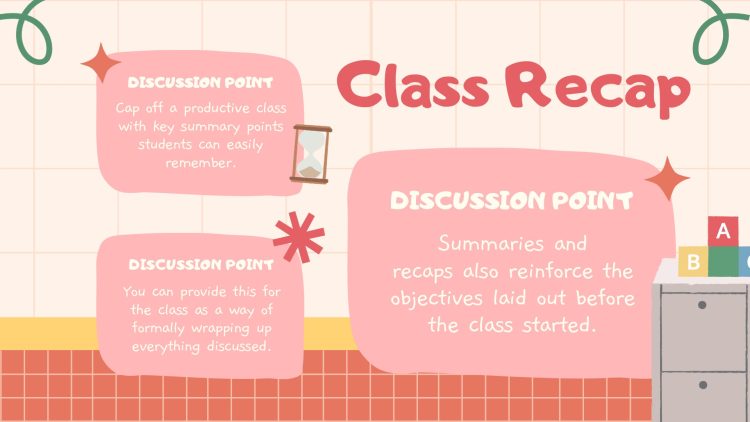 Class Recap

DISCUSSION POINT

Cap off a productive class with key summary points students can easily remember.

DISCUSSION POINT

You can provide this for the class as a way of formally wrapping up everything discussed.

DISCUSSION POINT

Summaries and recaps also reinforce the objectives laid out before the class started.

A

B